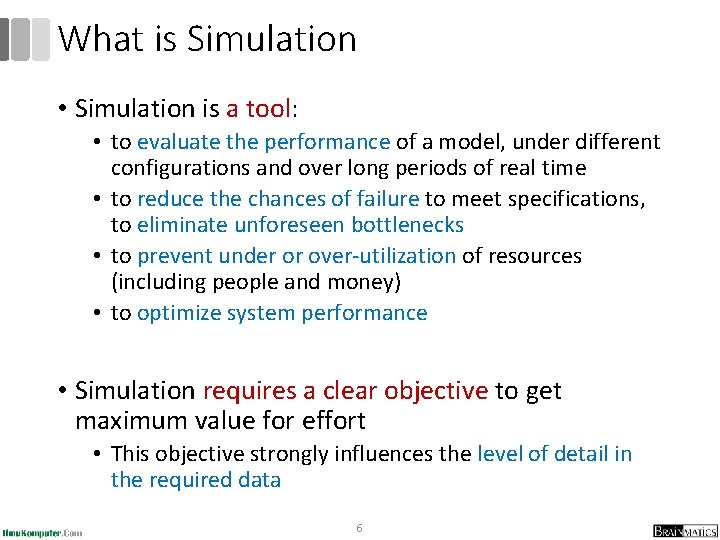 What is Simulation

• Simulation is a tool:
  • to evaluate the performance of a model, under different configurations and over long periods of real time
  • to reduce the chances of failure to meet specifications, to eliminate unforeseen bottlenecks
  • to prevent under or over-utilization of resources (including people and money)
  • to optimize system performance

• Simulation requires a clear objective to get maximum value for effort
  • This objective strongly influences the level of detail in the required data

IlmuKomputer.Com

6

BRAINMATICS